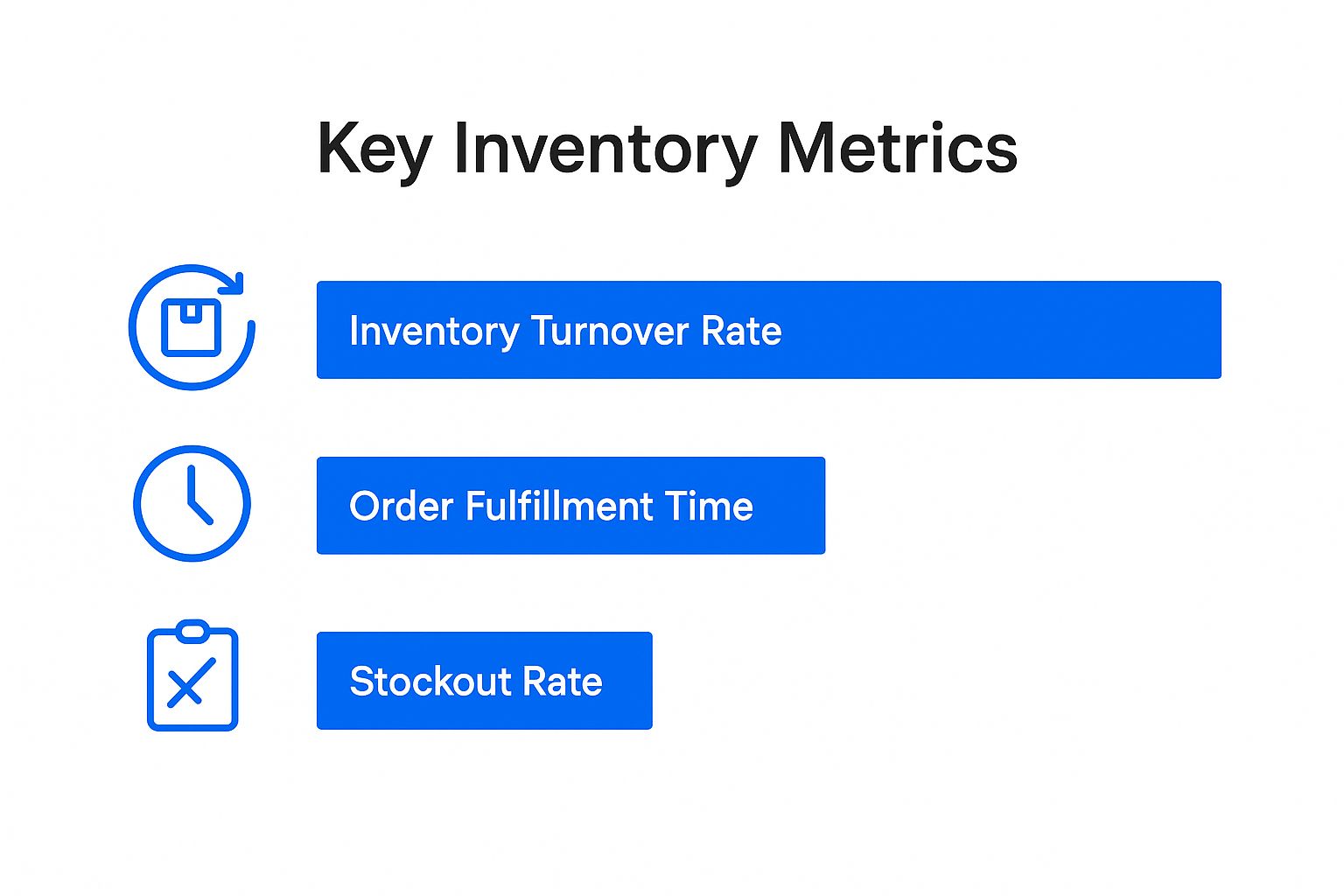 Key Inventory Metrics

Inventory Turnover Rate

Order Fulfillment Time

Stockout Rate